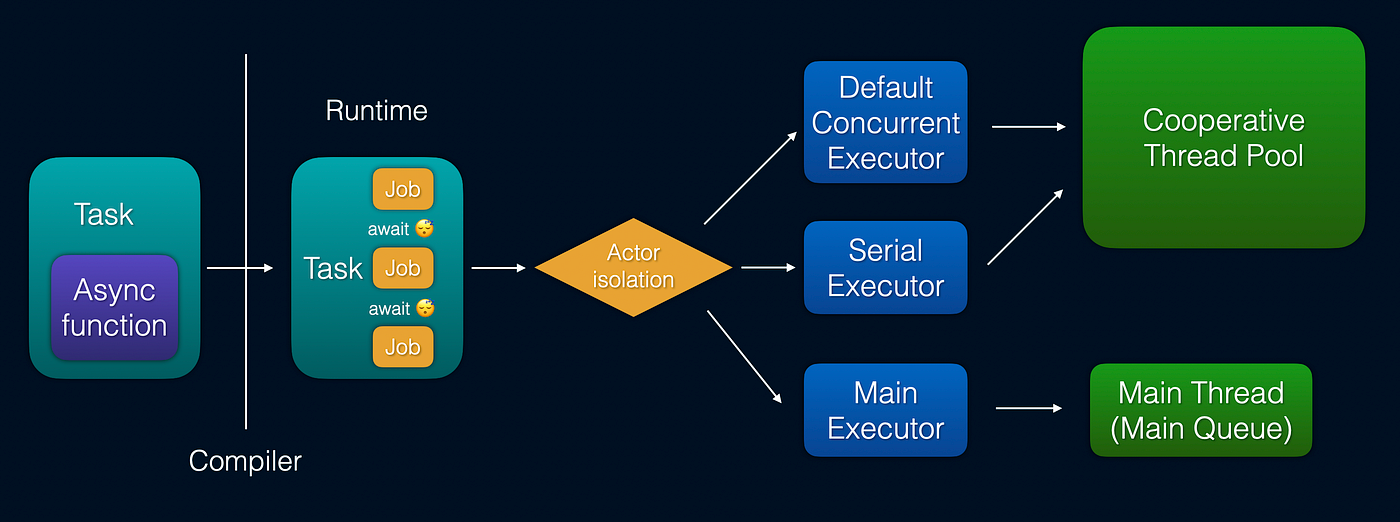 Task

Async function

Compiler

Runtime

Task

Job

await 😴

Job

await 😴

Job

Actor isolation

Default Concurrent Executor

Serial Executor

Main Executor

Cooperative Thread Pool

Main Thread (Main Queue)